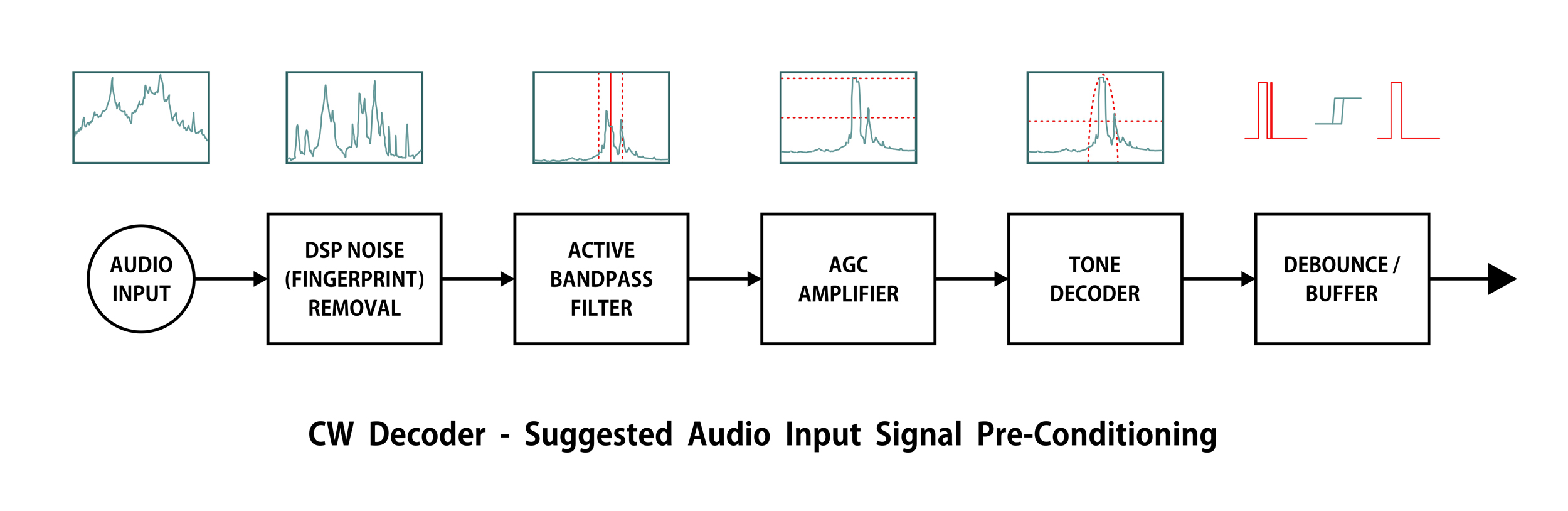 AUDIO INPUT

DSP NOISE (FINGERPRINT) REMOVAL

ACTIVE BANDPASS FILTER

AGC AMPLIFIER

TONE DECODER

DEBOUNCE / BUFFER

CW Decoder - Suggested Audio Input Signal Pre-Conditioning